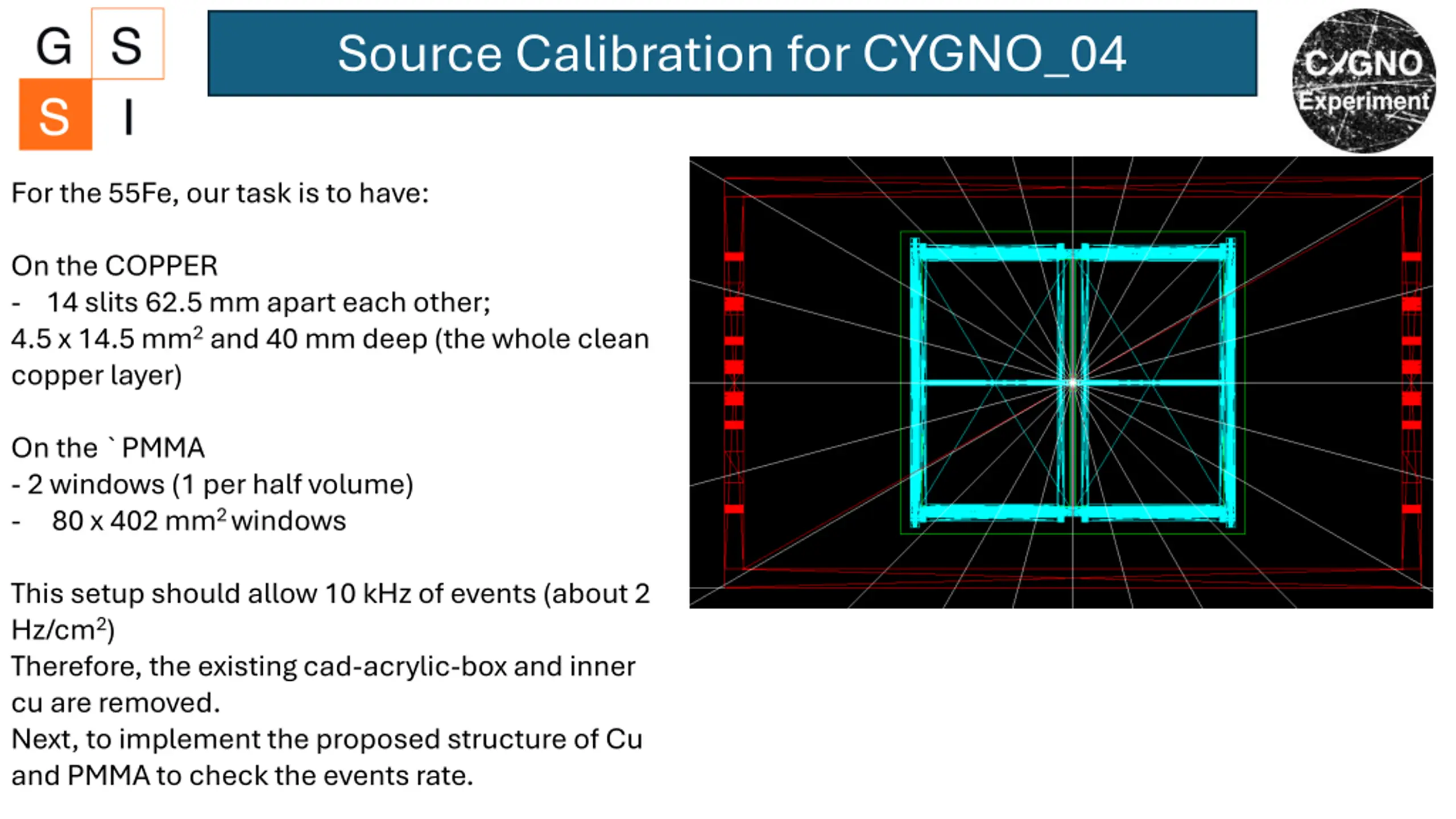 G S
S I

Source Calibration for CYGNO_04

CYGNO Experiment

For the 55Fe, our task is to have:

On the COPPER
- 14 slits 62.5 mm apart each other;
4.5 x 14.5 mm$^2$ and 40 mm deep (the whole clean copper layer)

On the ` PMMA
- 2 windows (1 per half volume)
- 80 x 402 mm$^2$ windows

This setup should allow 10 kHz of events (about 2 Hz/cm$^2$)
Therefore, the existing cad-acrylic-box and inner cu are removed.
Next, to implement the proposed structure of Cu and PMMA to check the events rate.